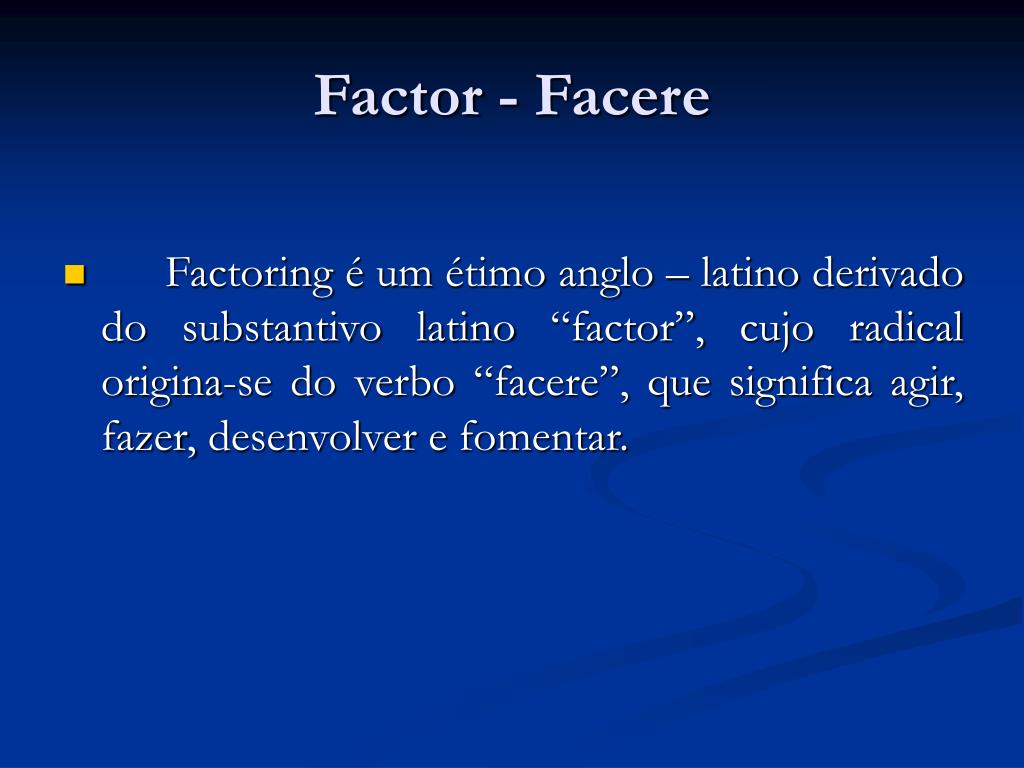 Factor - Facere

Factoring é um étimo anglo – latino derivado do substantivo latino “factor”, cujo radical origina-se do verbo “facere”, que significa agir, fazer, desenvolver e fomentar.